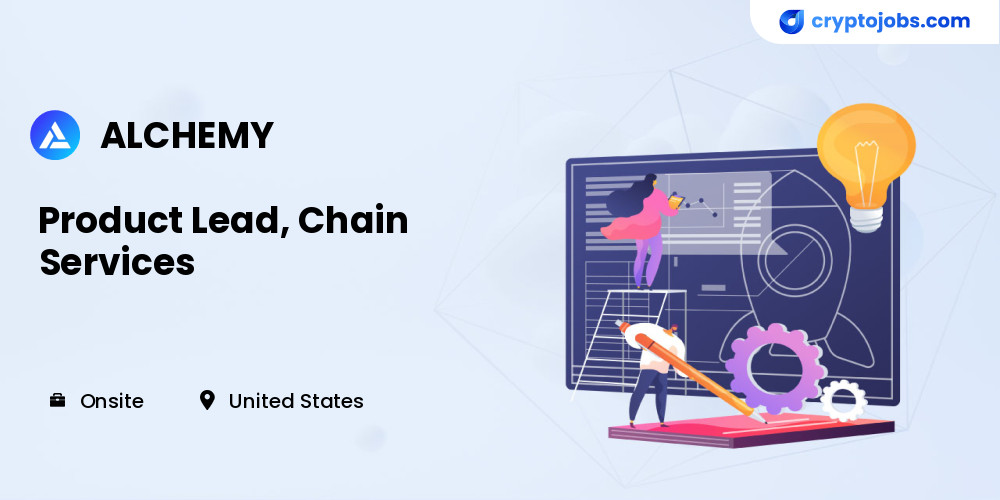 cryptojobs.com

ALCHEMY

Product Lead, Chain Services

Onsite

United States